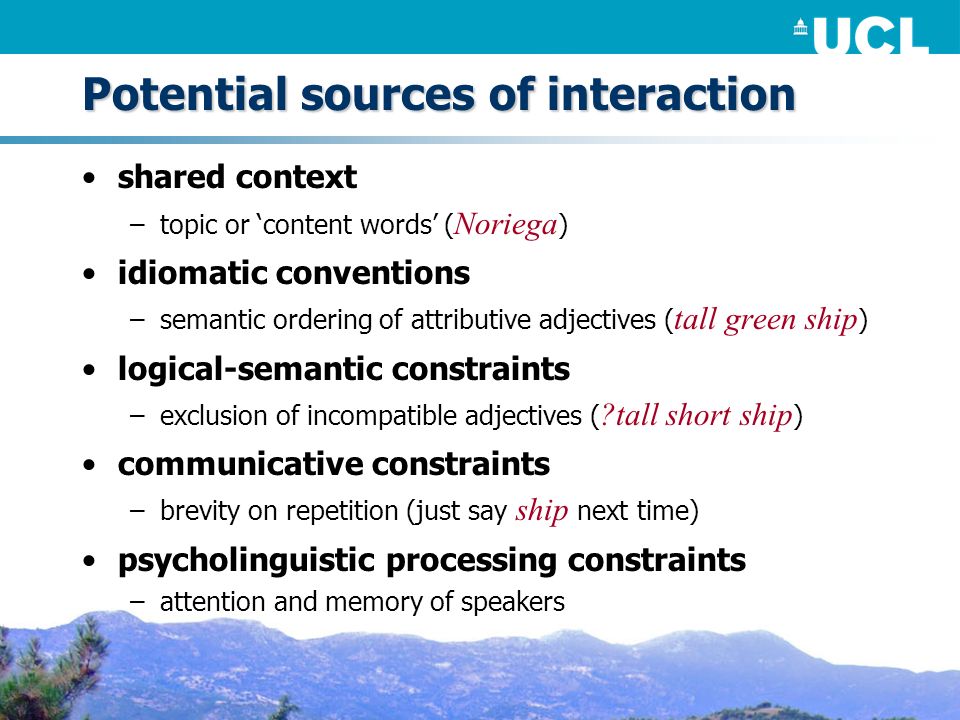 UCL

Potential sources of interaction

• shared context
 – topic or 'content words' (Noriega)
• idiomatic conventions
 – semantic ordering of attributive adjectives (tall green ship)
• logical-semantic constraints
 – exclusion of incompatible adjectives (?tall short ship)
• communicative constraints
 – brevity on repetition (just say ship next time)
• psycholinguistic processing constraints
 – attention and memory of speakers